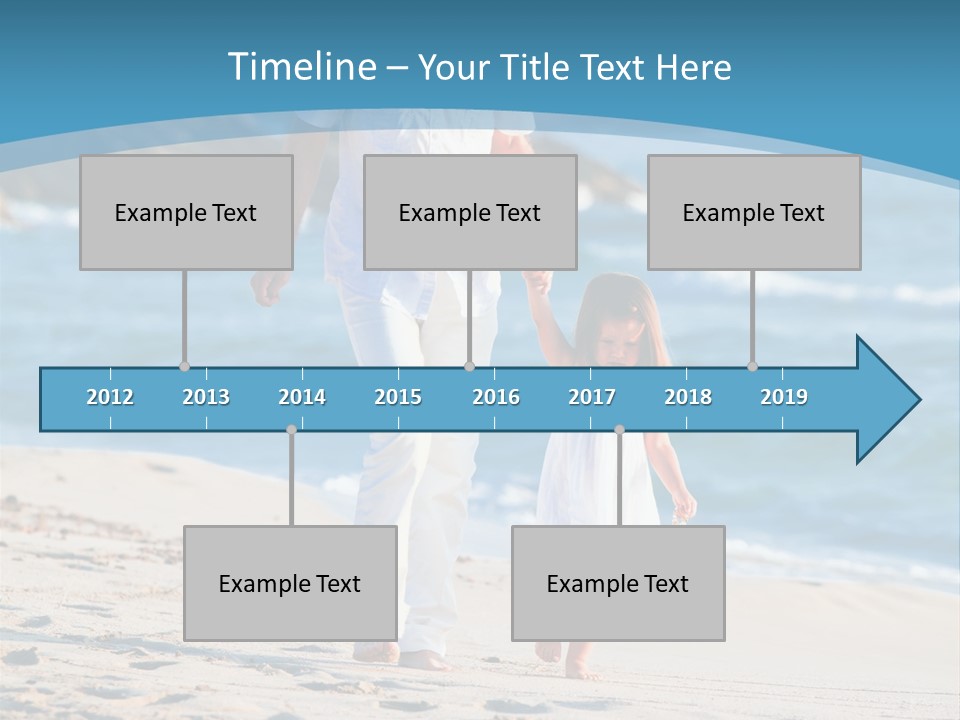 Timeline – Your Title Text Here

Example Text

Example Text

Example Text

2012 2013 2014 2015 2016 2017 2018 2019

Example Text

Example Text